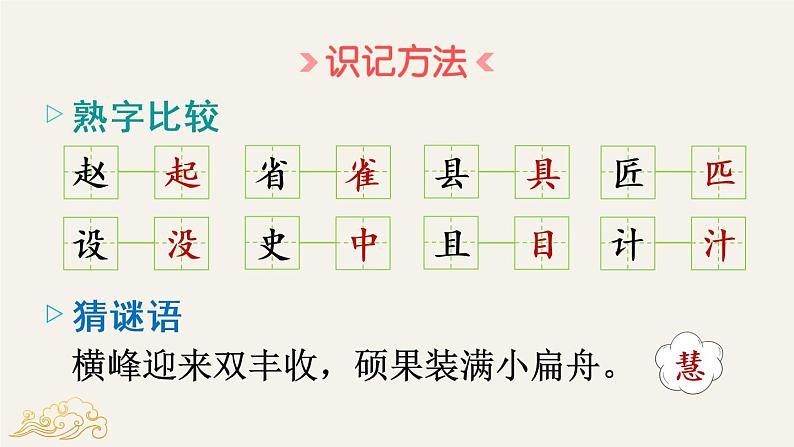 识记方法

熟字比较

赵—起　省—雀　县—具　匠—匹

设—没　史—中　且—目　计—汁

猜谜语

横峰迎来双丰收，硕果装满小扁舟。　慧